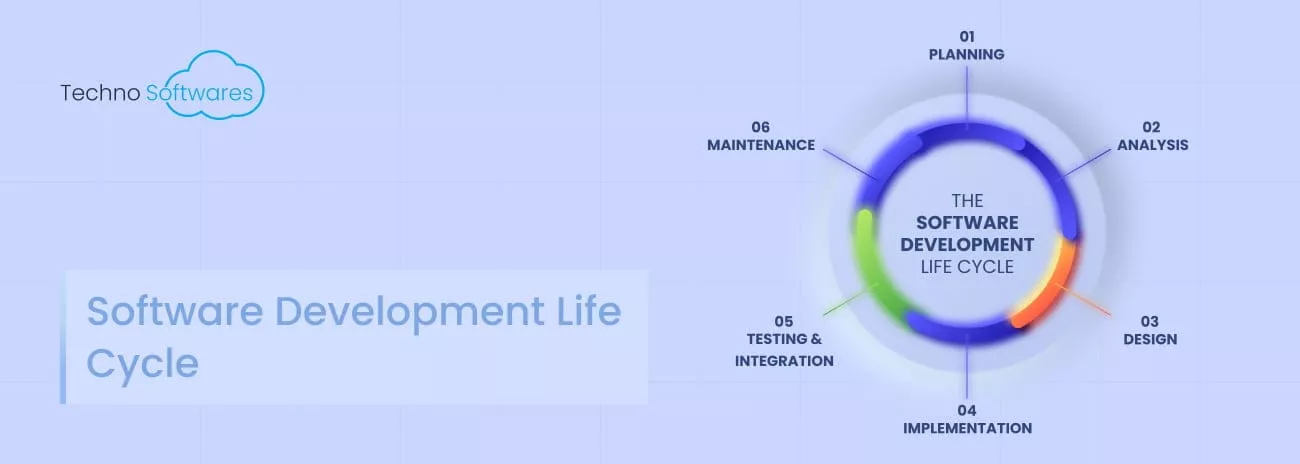 Techno Softwares

Software Development Life Cycle

01
PLANNING

02
ANALYSIS

03
DESIGN

04
IMPLEMENTATION

05
TESTING &
INTEGRATION

06
MAINTENANCE

THE
SOFTWARE
DEVELOPMENT
LIFE CYCLE